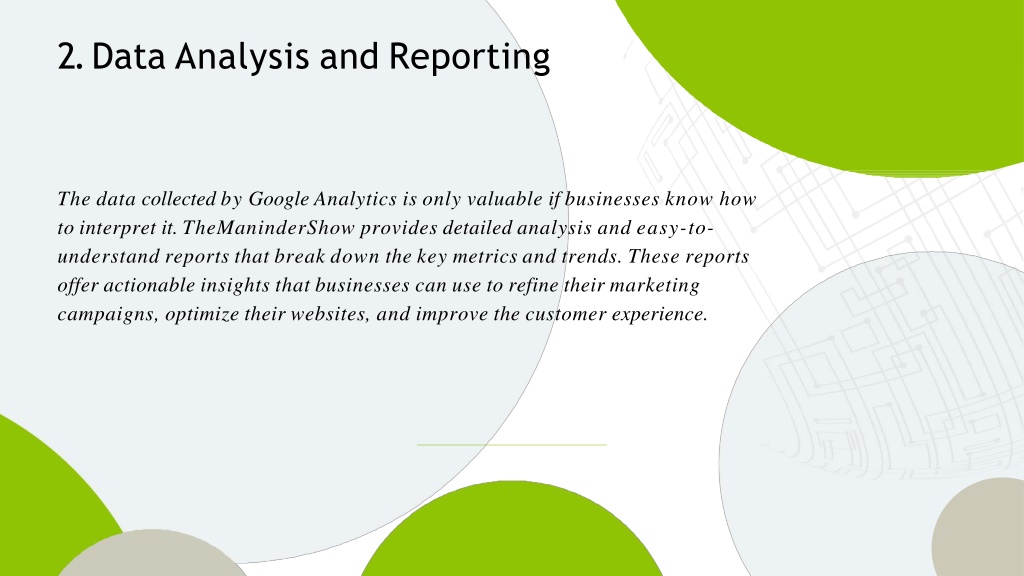 2. Data Analysis and Reporting

The data collected by Google Analytics is only valuable if businesses know how to interpret it. TheManinderShow provides detailed analysis and easy-to-understand reports that break down the key metrics and trends. These reports offer actionable insights that businesses can use to refine their marketing campaigns, optimize their websites, and improve the customer experience.